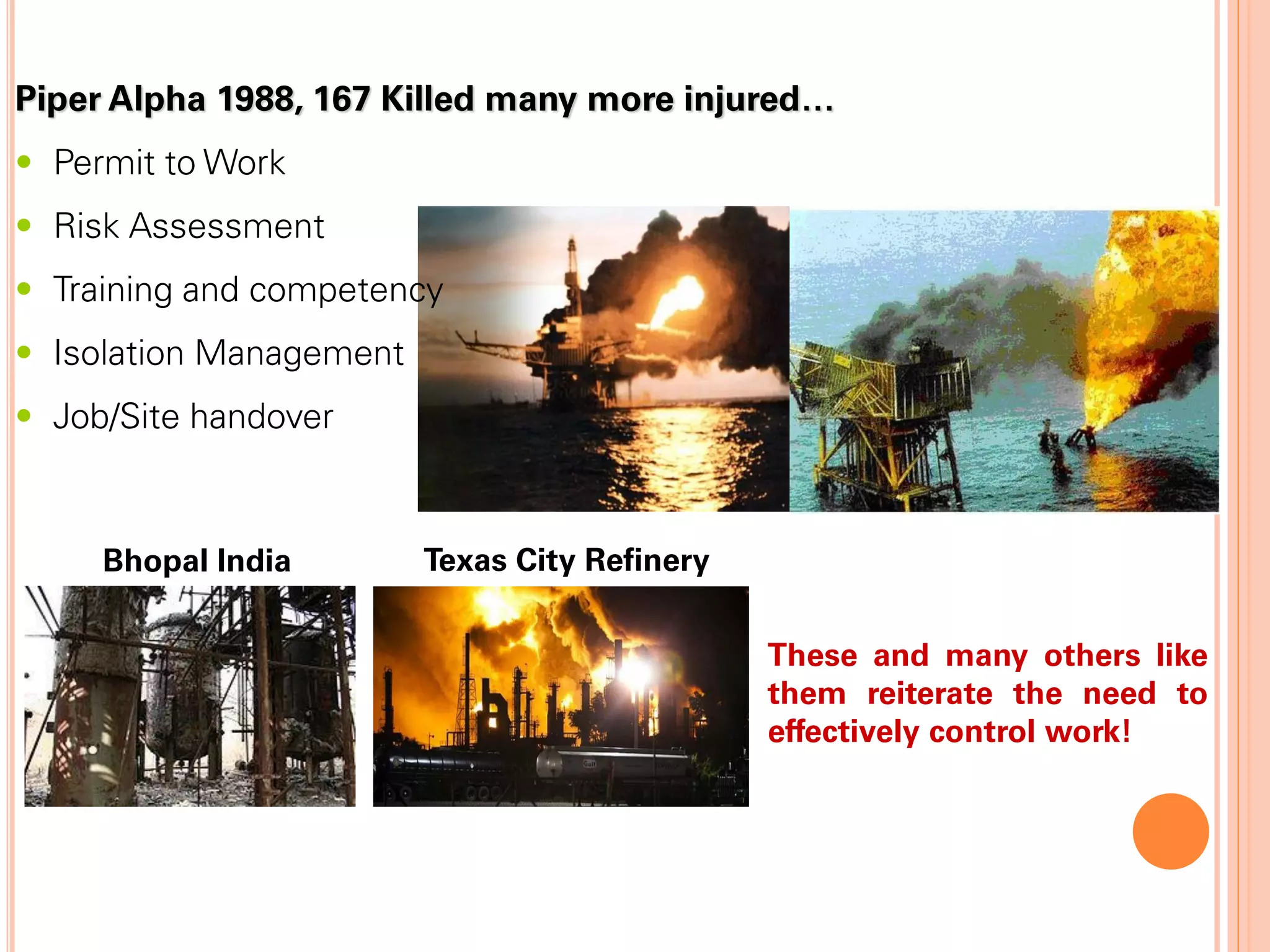 Piper Alpha 1988, 167 Killed many more injured…

• Permit to Work
• Risk Assessment
• Training and competency
• Isolation Management
• Job/Site handover

Bhopal India

Texas City Refinery

These and many others like them reiterate the need to effectively control work!